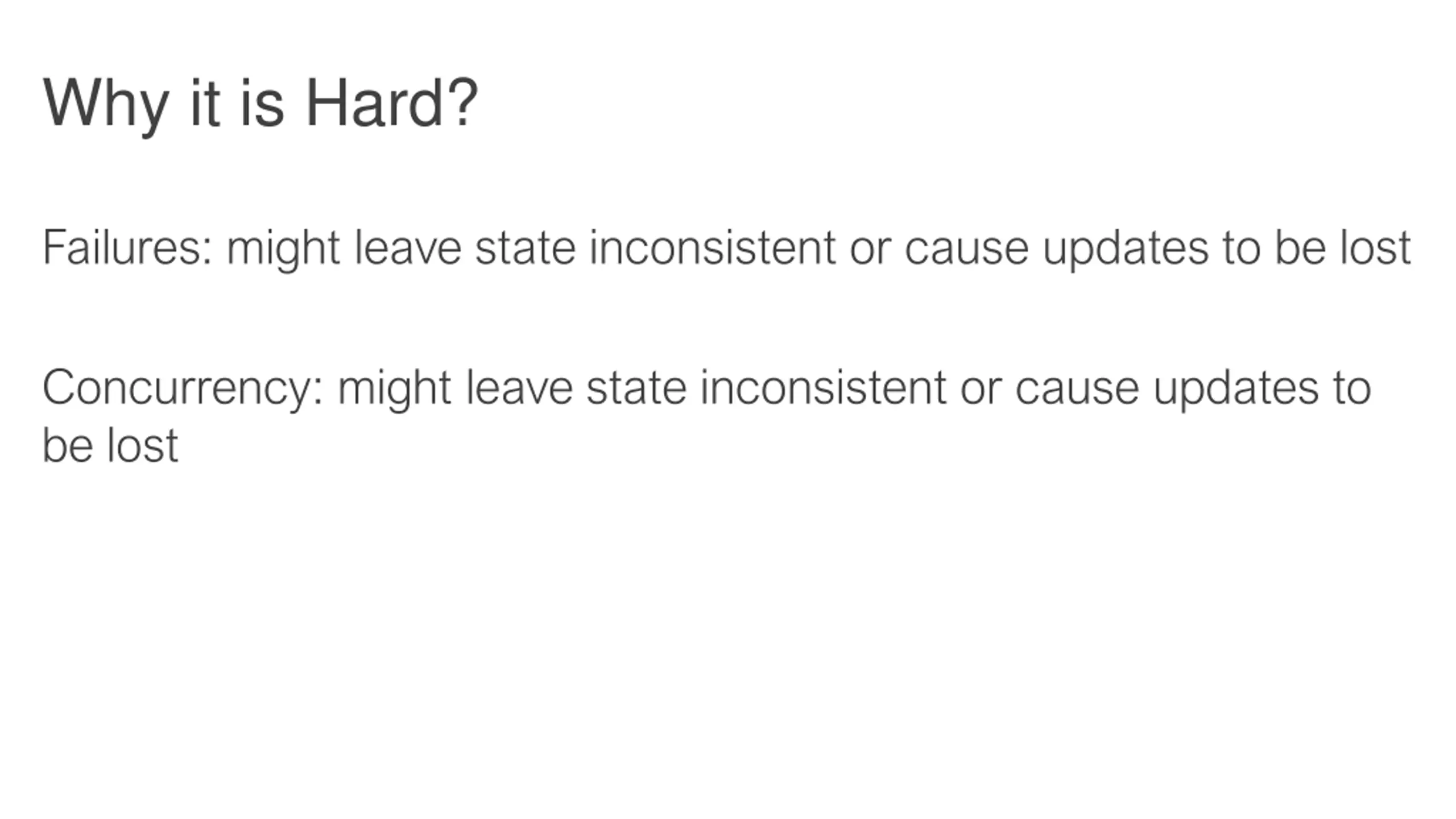 Why it is Hard?

Failures: might leave state inconsistent or cause updates to be lost

Concurrency: might leave state inconsistent or cause updates to be lost